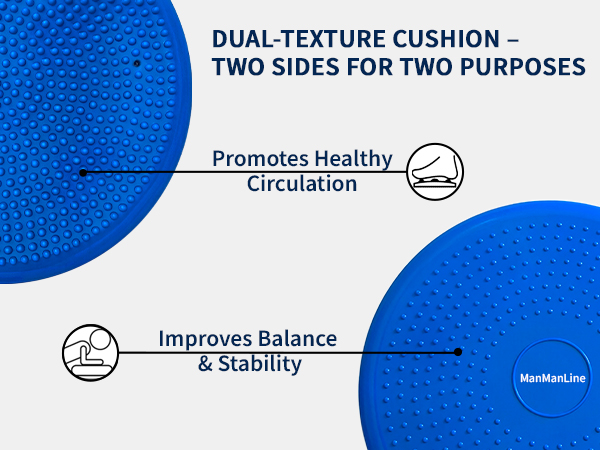 DUAL-TEXTURE CUSHION – TWO SIDES FOR TWO PURPOSES

Promotes Healthy Circulation

Improves Balance & Stability

ManManLine